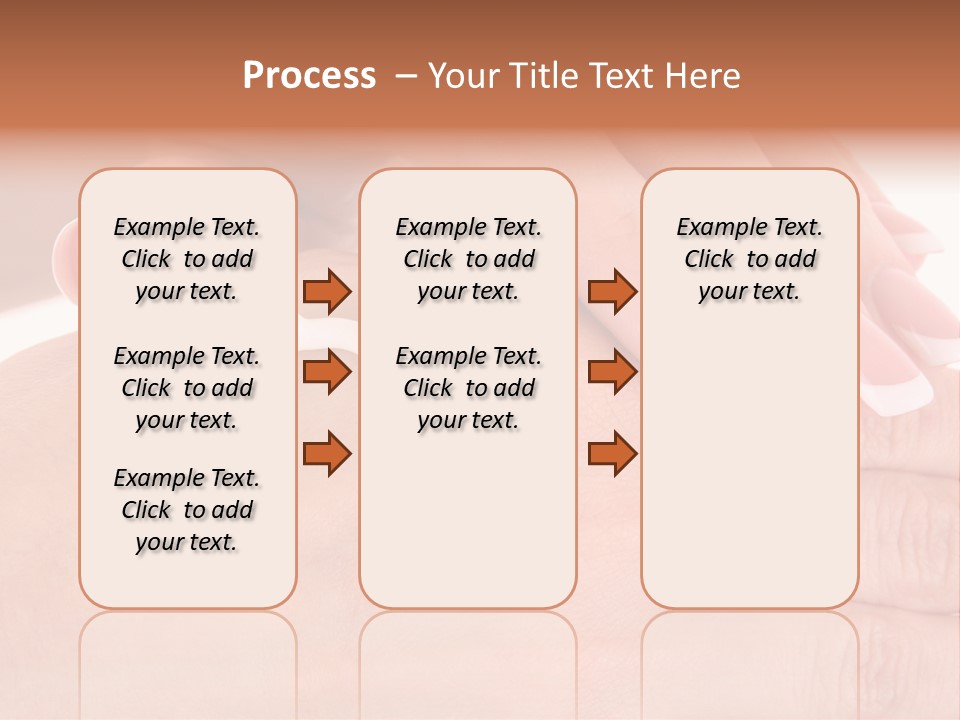 Process – Your Title Text Here

Example Text. Click to add your text.

Example Text. Click to add your text.

Example Text. Click to add your text.

Example Text. Click to add your text.

Example Text. Click to add your text.

Example Text. Click to add your text.